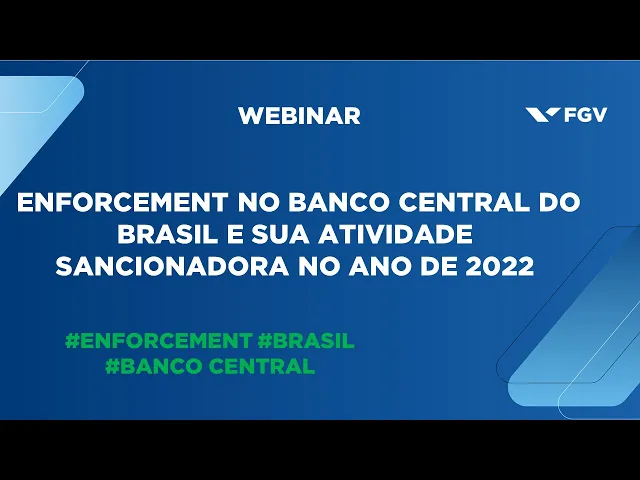 WEBINAR

FGV

ENFORCEMENT NO BANCO CENTRAL DO BRASIL E SUA ATIVIDADE SANCIONADORA NO ANO DE 2022

#ENFORCEMENT #BRASIL
#BANCO CENTRAL